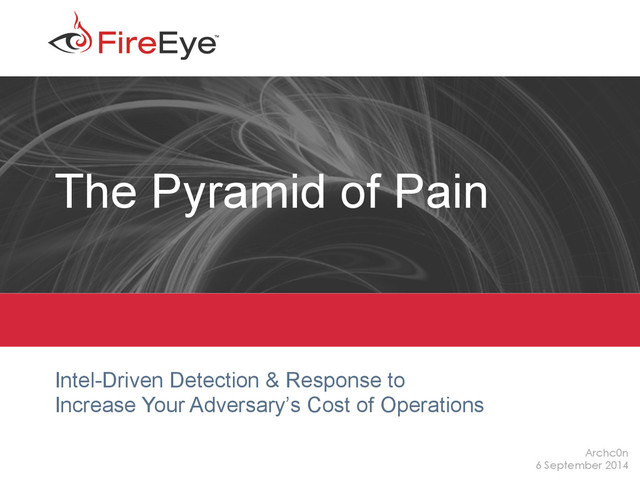 FireEye™

The Pyramid of Pain

Intel-Driven Detection & Response to Increase Your Adversary's Cost of Operations

Archc0n
6 September 2014